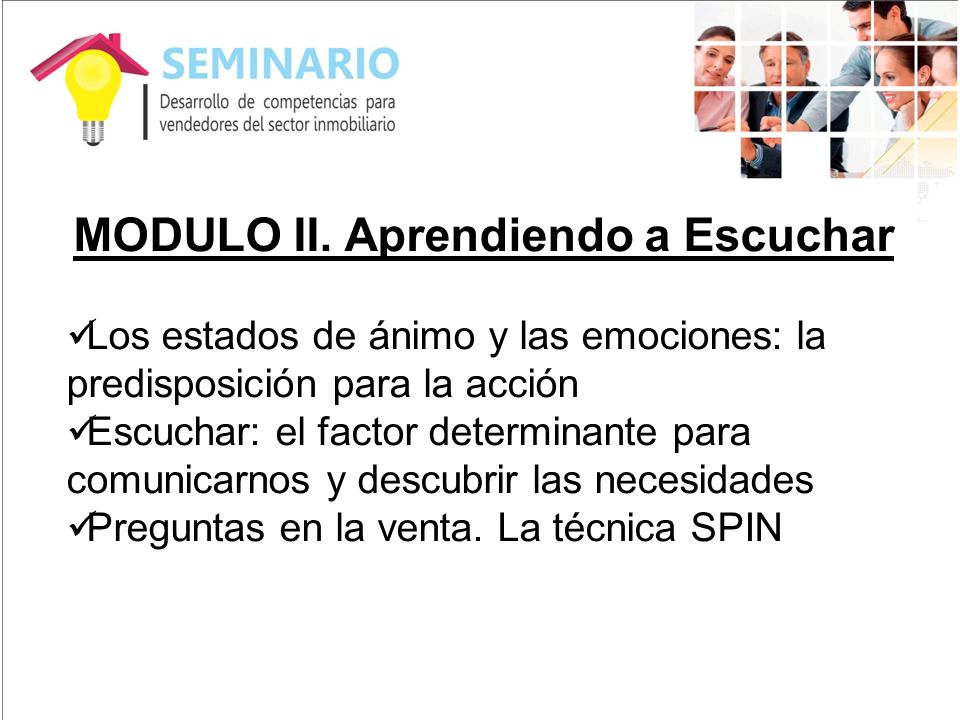 SEMINARIO
Desarrollo de competencias para vendedores del sector inmobiliario

MODULO II. Aprendiendo a Escuchar

✓Los estados de ánimo y las emociones: la predisposición para la acción
✓Escuchar: el factor determinante para comunicarnos y descubrir las necesidades
✓Preguntas en la venta. La técnica SPIN